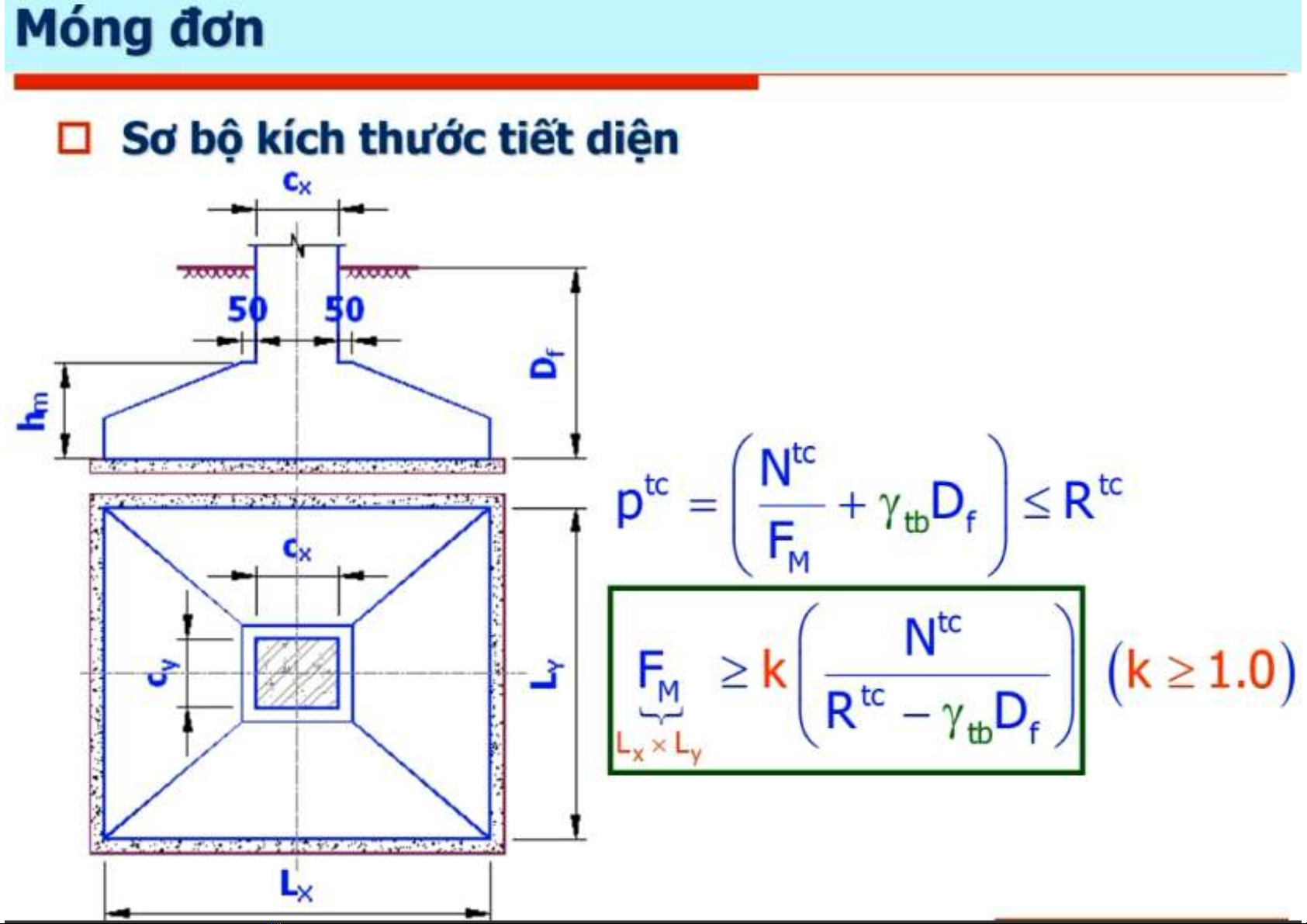 Móng đơn

Sơ bộ kích thước tiết diện

$c_x$

50 50

$h_m$

$D_f$

$c_x$

$c_y$

$L_y$

$L_x$

$p^{tc} = \left( \frac{N^{tc}}{F_M} + \gamma_{tb} D_f \right) \leq R^{tc}$

$\underbrace{F_M}_{L_x \times L_y} \geq k \left( \frac{N^{tc}}{R^{tc} - \gamma_{tb} D_f} \right)$ $(k \geq 1.0)$